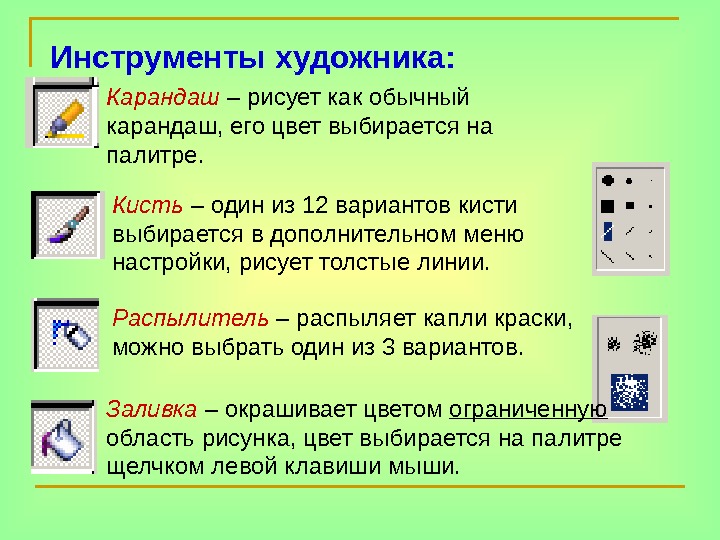 Инструменты художника:

Карандаш – рисует как обычный карандаш, его цвет выбирается на палитре.

Кисть – один из 12 вариантов кисти выбирается в дополнительном меню настройки, рисует толстые линии.

Распылитель – распыляет капли краски, можно выбрать один из 3 вариантов.

Заливка – окрашивает цветом ограниченную область рисунка, цвет выбирается на палитре щелчком левой клавиши мыши.